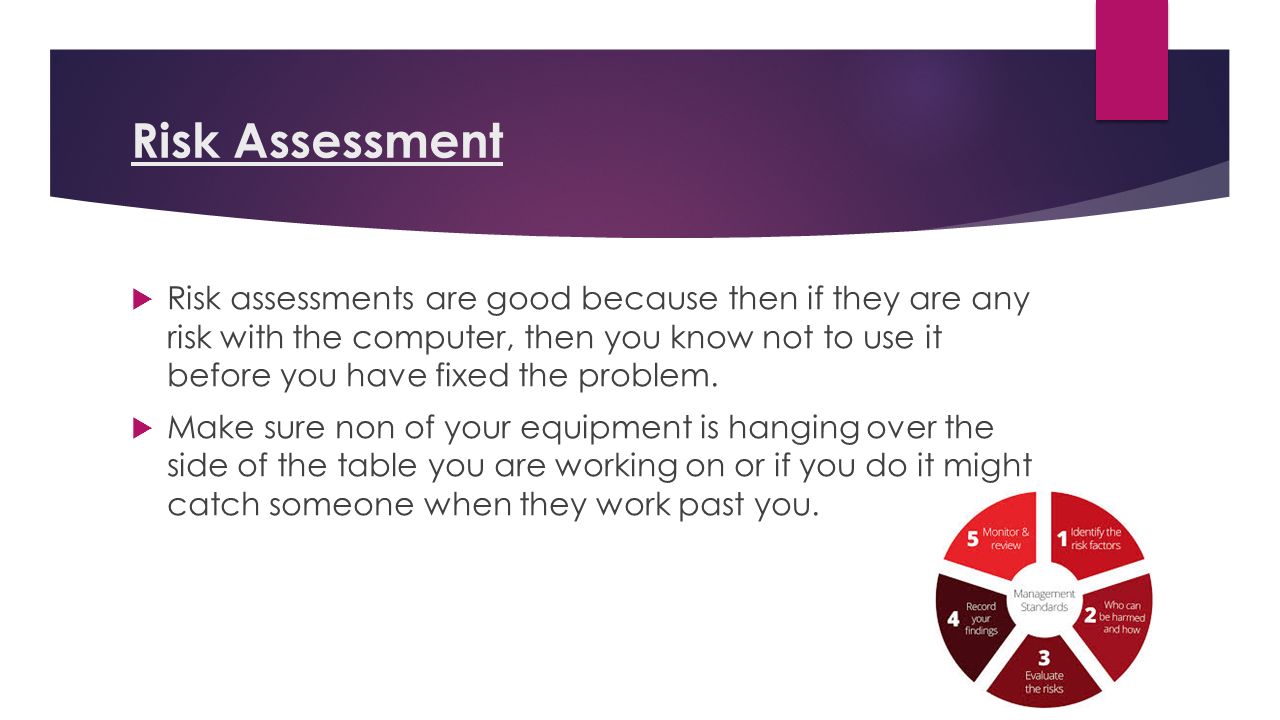 Risk Assessment

Risk assessments are good because then if they are any risk with the computer, then you know not to use it before you have fixed the problem.

Make sure non of your equipment is hanging over the side of the table you are working on or if you do it might catch someone when they work past you.

1 Identify the risk factors

2 Who can be harmed and how

3 Evaluate the risks

4 Record your findings

5 Monitor & review

Management Standards